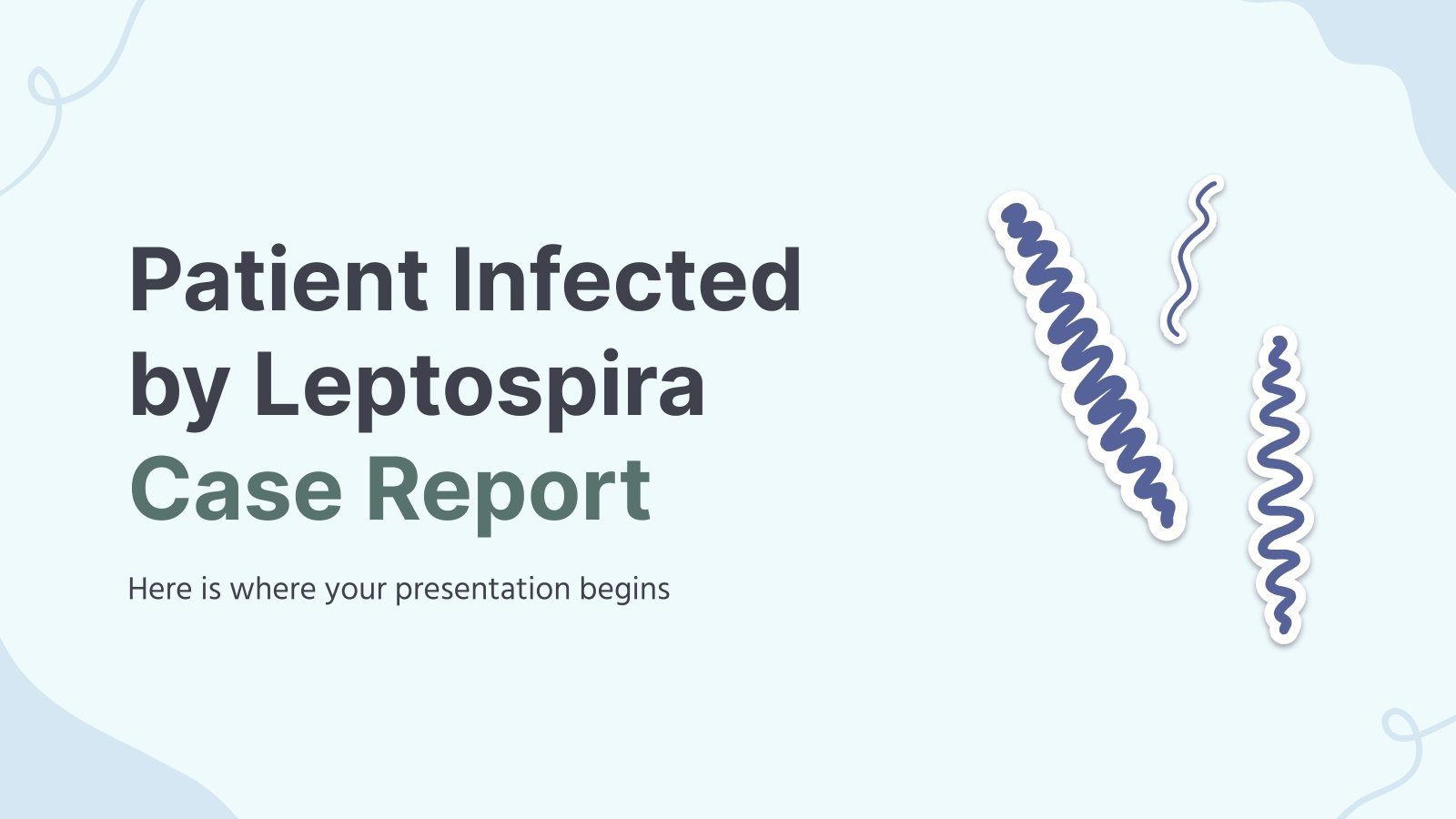 Patient Infected by Leptospira Case Report

Here is where your presentation begins